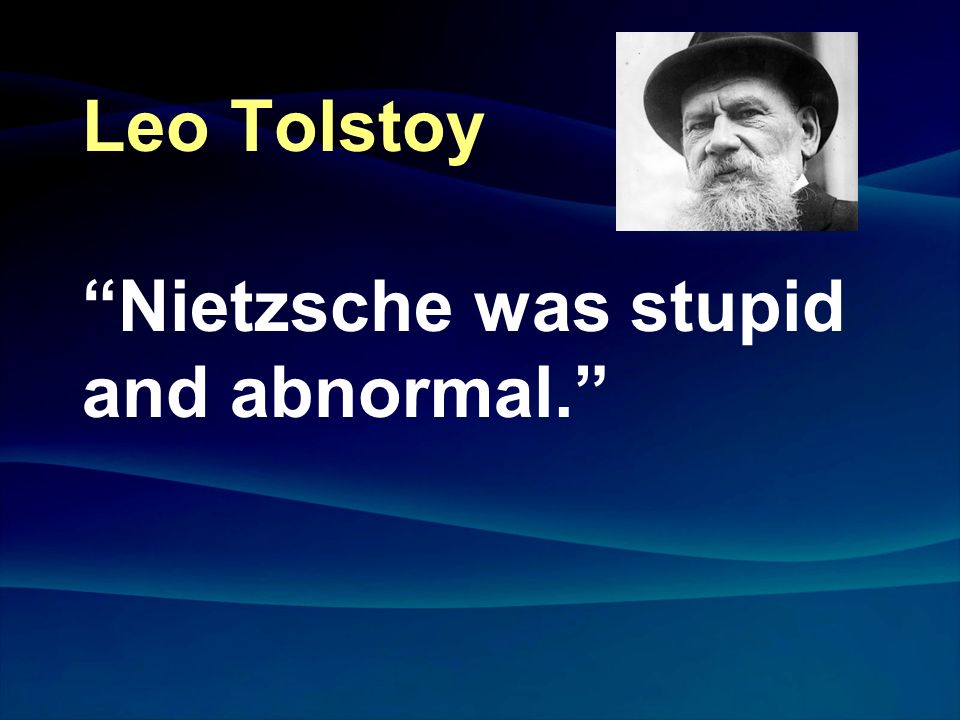 Leo Tolstoy

“Nietzsche was stupid and abnormal.”